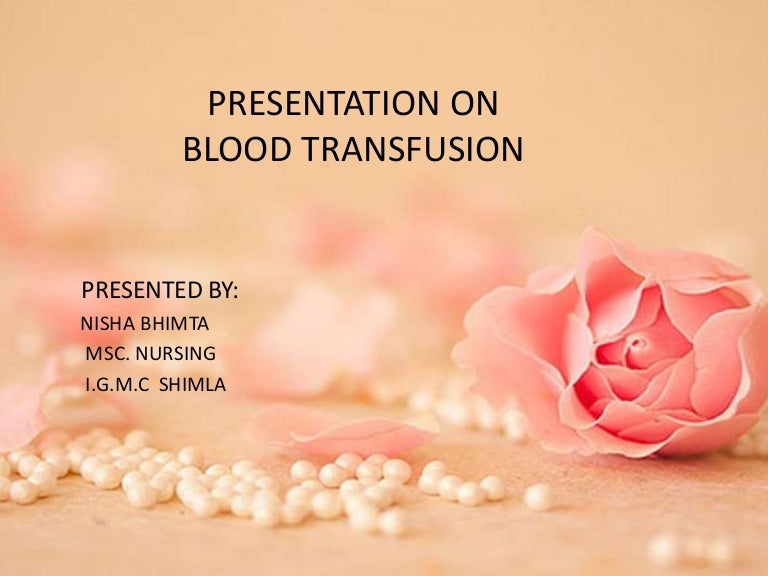 PRESENTATION ON
BLOOD TRANSFUSION

PRESENTED BY:
NISHA BHIMTA
MSC. NURSING
I.G.M.C SHIMLA